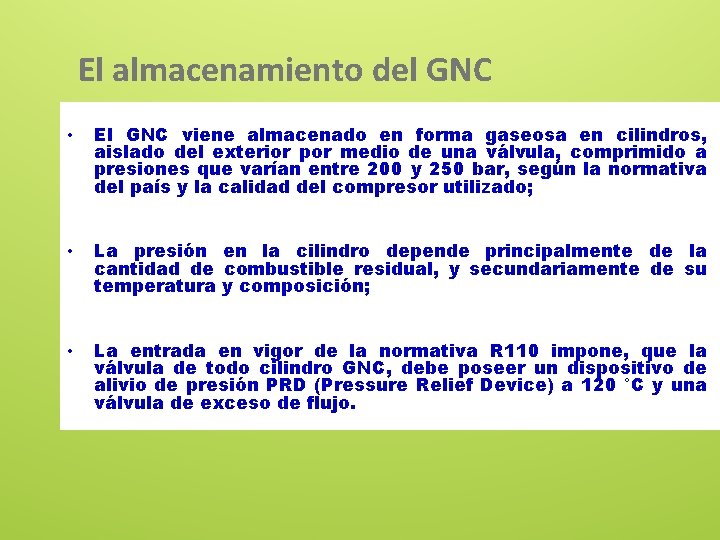 El almacenamiento del GNC

• El GNC viene almacenado en forma gaseosa en cilindros, aislado del exterior por medio de una válvula, comprimido a presiones que varían entre 200 y 250 bar, según la normativa del país y la calidad del compresor utilizado;

• La presión en la cilindro depende principalmente de la cantidad de combustible residual, y secundariamente de su temperatura y composición;

• La entrada en vigor de la normativa R110 impone, que la válvula de todo cilindro GNC, debe poseer un dispositivo de alivio de presión PRD (Pressure Relief Device) a 120 °C y una válvula de exceso de flujo.